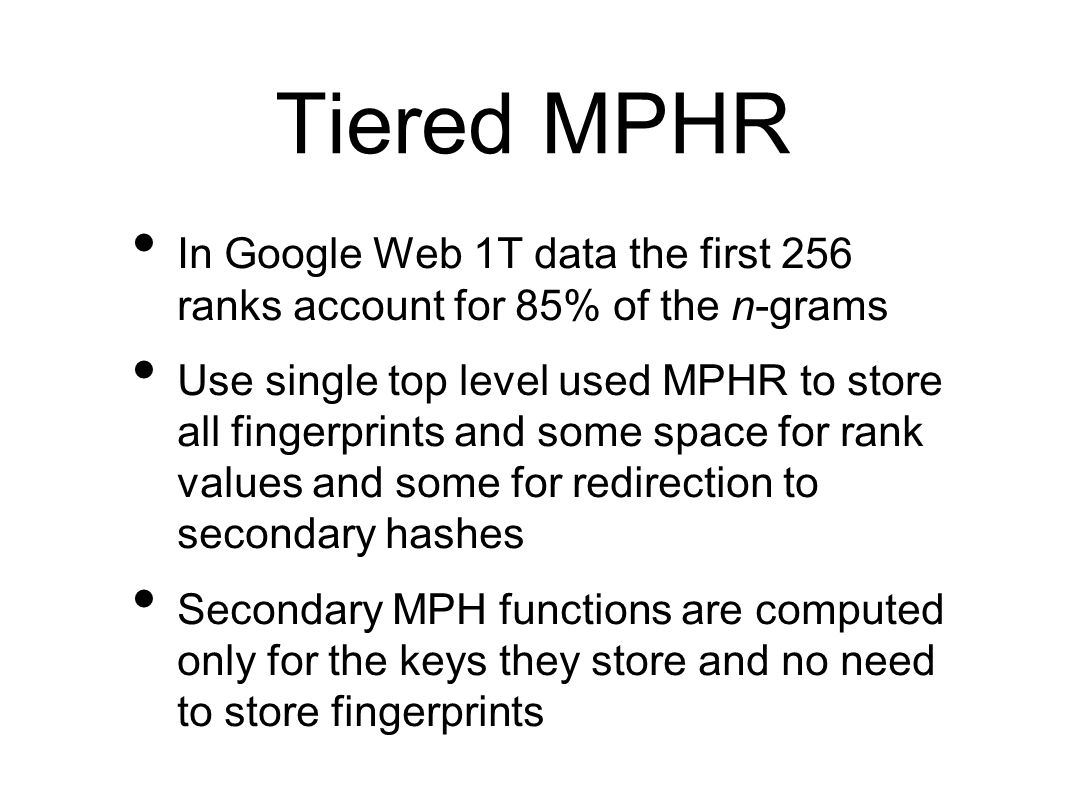 Tiered MPHR

• In Google Web 1T data the first 256 ranks account for 85% of the n-grams

• Use single top level used MPHR to store all fingerprints and some space for rank values and some for redirection to secondary hashes

• Secondary MPH functions are computed only for the keys they store and no need to store fingerprints